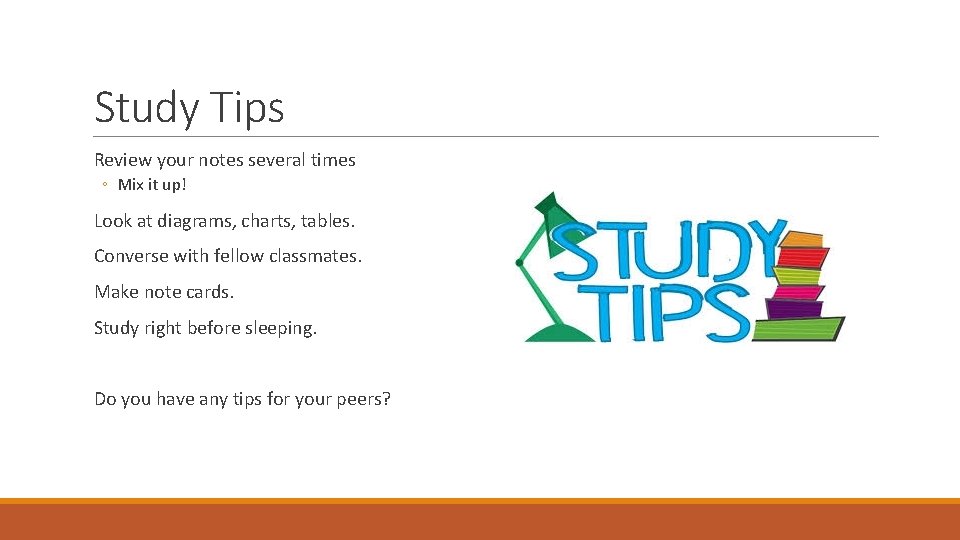 Study Tips

Review your notes several times

◦ Mix it up!

Look at diagrams, charts, tables.

Converse with fellow classmates.

Make note cards.

Study right before sleeping.

Do you have any tips for your peers?

STUDY TIPS